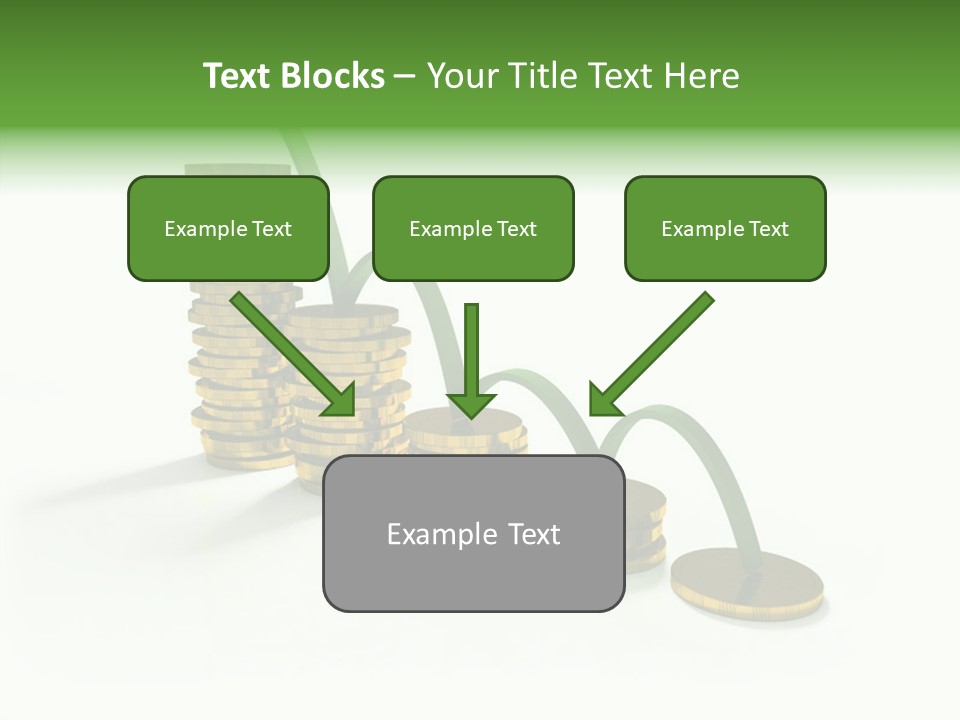 Text Blocks – Your Title Text Here

Example Text

Example Text

Example Text

Example Text